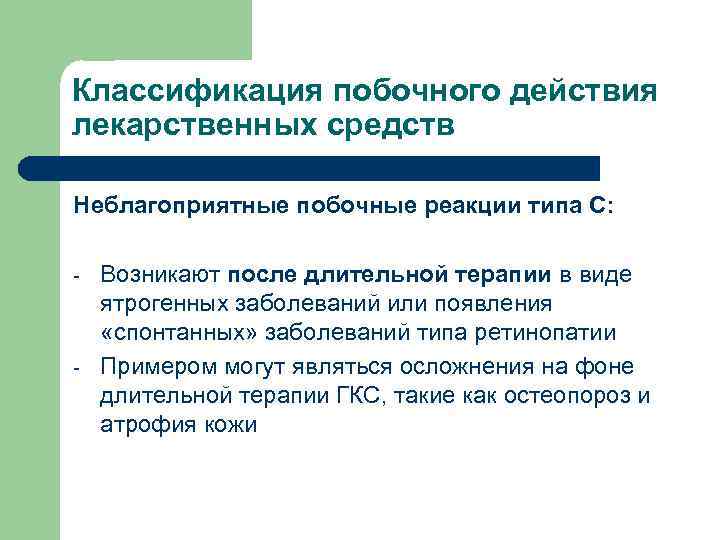 Классификация побочного действия лекарственных средств

Неблагоприятные побочные реакции типа С:

- Возникают после длительной терапии в виде ятрогенных заболеваний или появления «спонтанных» заболеваний типа ретинопатии
- Примером могут являться осложнения на фоне длительной терапии ГКС, такие как остеопороз и атрофия кожи